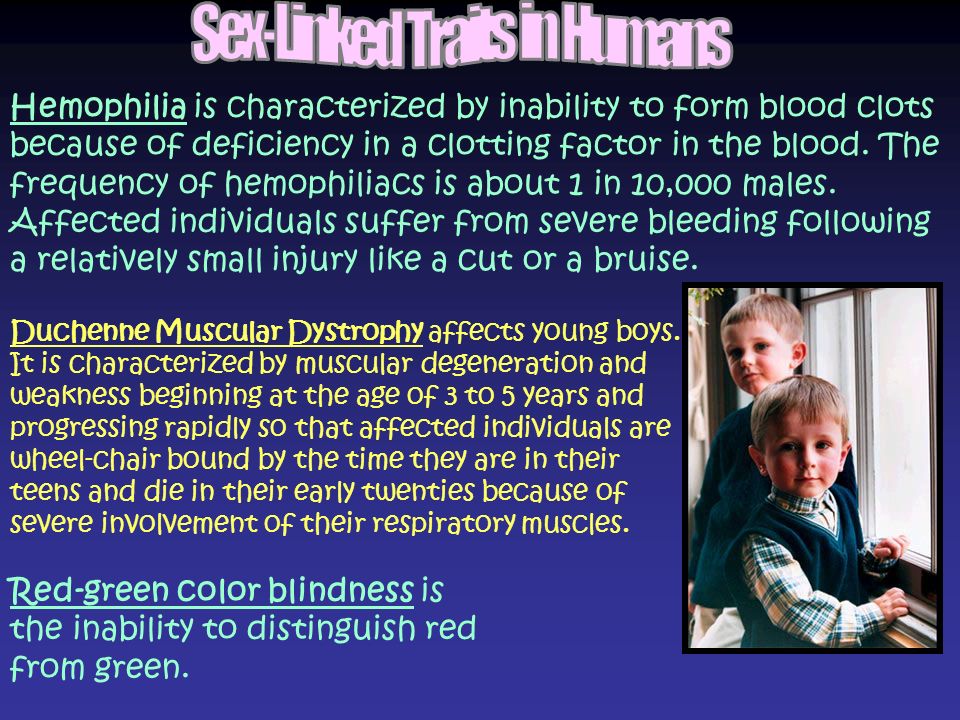 Sex-Linked Traits in Humans

Hemophilia is characterized by inability to form blood clots because of deficiency in a clotting factor in the blood. The frequency of hemophiliacs is about 1 in 10,000 males. Affected individuals suffer from severe bleeding following a relatively small injury like a cut or a bruise.

Duchenne Muscular Dystrophy affects young boys. It is characterized by muscular degeneration and weakness beginning at the age of 3 to 5 years and progressing rapidly so that affected individuals are wheel-chair bound by the time they are in their teens and die in their early twenties because of severe involvement of their respiratory muscles.

Red-green color blindness is the inability to distinguish red from green.